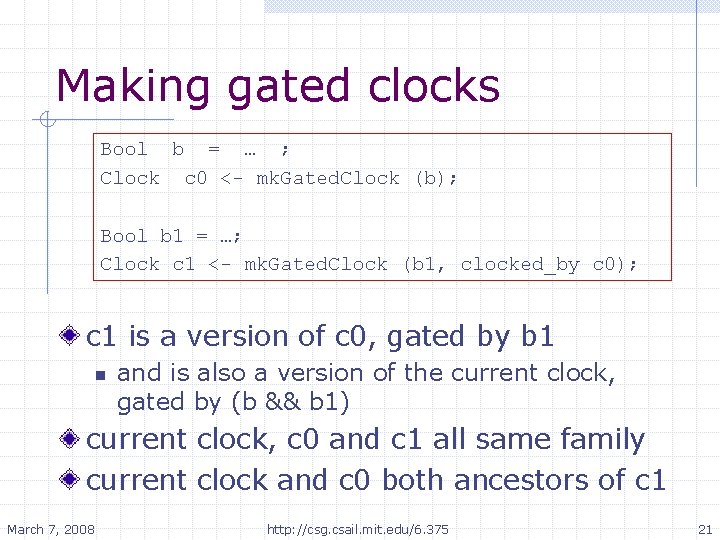 Making gated clocks

Bool b = … ;
Clock c0 <- mkGatedClock (b);

Bool b1 = …;
Clock c1 <- mkGatedClock (b1, clocked_by c0);

c1 is a version of c0, gated by b1

and is also a version of the current clock, gated by (b && b1)

current clock, c0 and c1 all same family

current clock and c0 both ancestors of c1

March 7, 2008

http://csg.csail.mit.edu/6.375

21